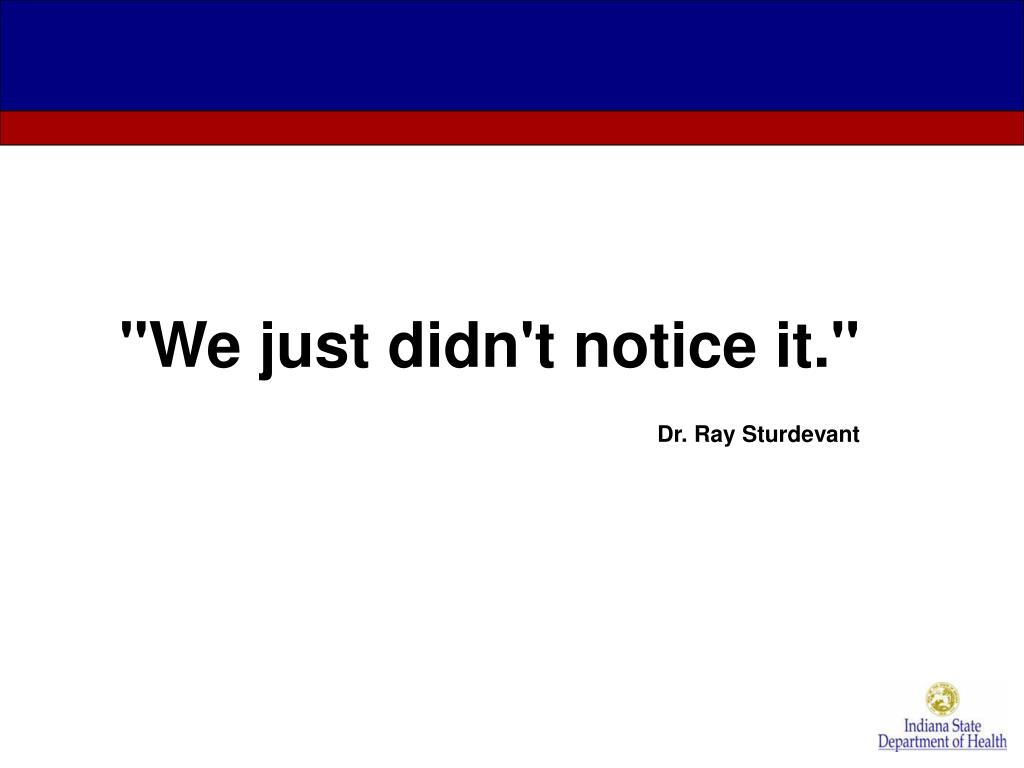 "We just didn't notice it."

Dr. Ray Sturdevant

Indiana State
Department of Health